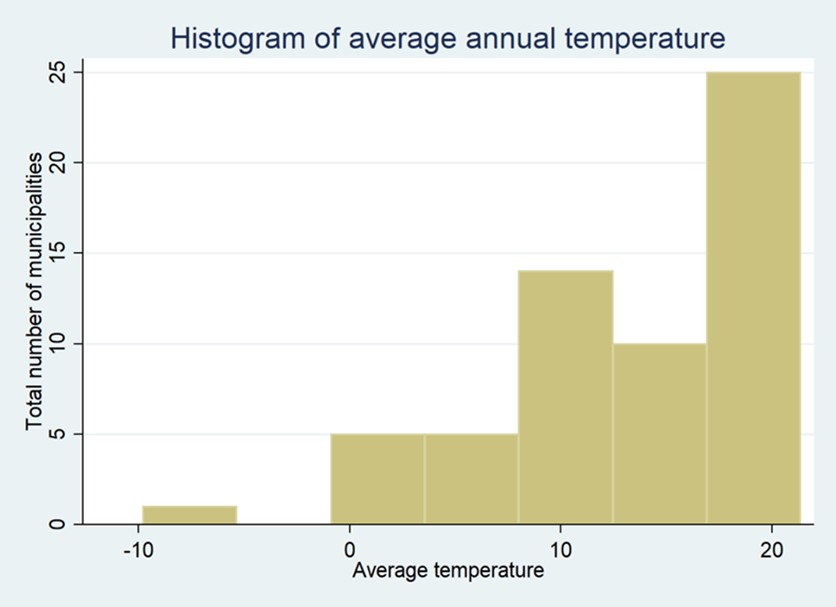 Histogram of average annual temperature

Total number of municipalities

25
20
15
10
5
0

-10
0
10
20

Average temperature